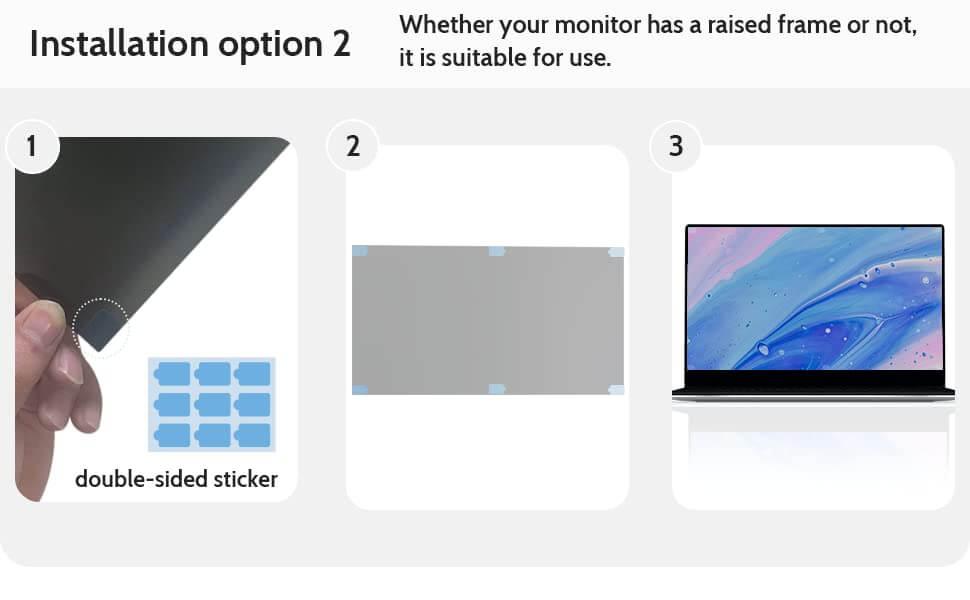 Installation option 2

Whether your monitor has a raised frame or not, it is suitable for use.

1

double-sided sticker

2

3